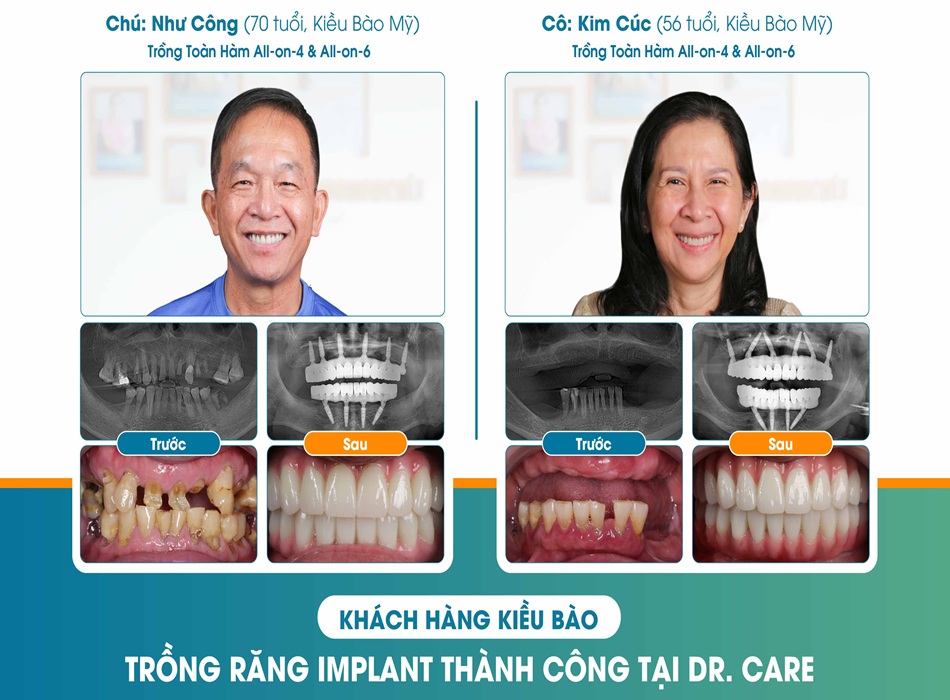 Chú: Như Công (70 tuổi, Kiều Bào Mỹ)
Trồng Toàn Hàm All-on-4 & All-on-6

Trước
Sau

Cô: Kim Cúc (56 tuổi, Kiều Bào Mỹ)
Trồng Toàn Hàm All-on-4 & All-on-6

Trước
Sau

KHÁCH HÀNG KIỀU BÀO
TRỒNG RĂNG IMPLANT THÀNH CÔNG TẠI DR. CARE